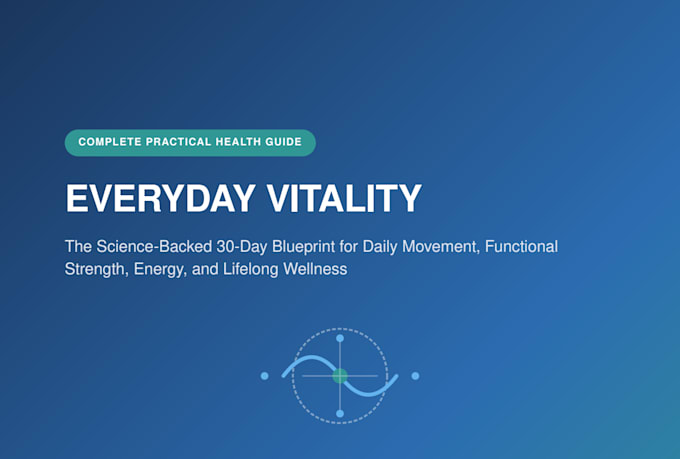 COMPLETE PRACTICAL HEALTH GUIDE

EVERYDAY VITALITY

The Science-Backed 30-Day Blueprint for Daily Movement, Functional Strength, Energy, and Lifelong Wellness